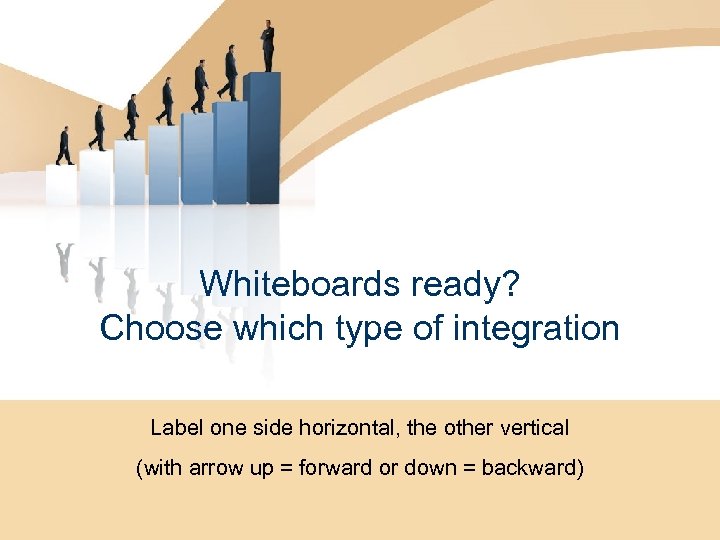 Whiteboards ready?
Choose which type of integration

Label one side horizontal, the other vertical

(with arrow up = forward or down = backward)